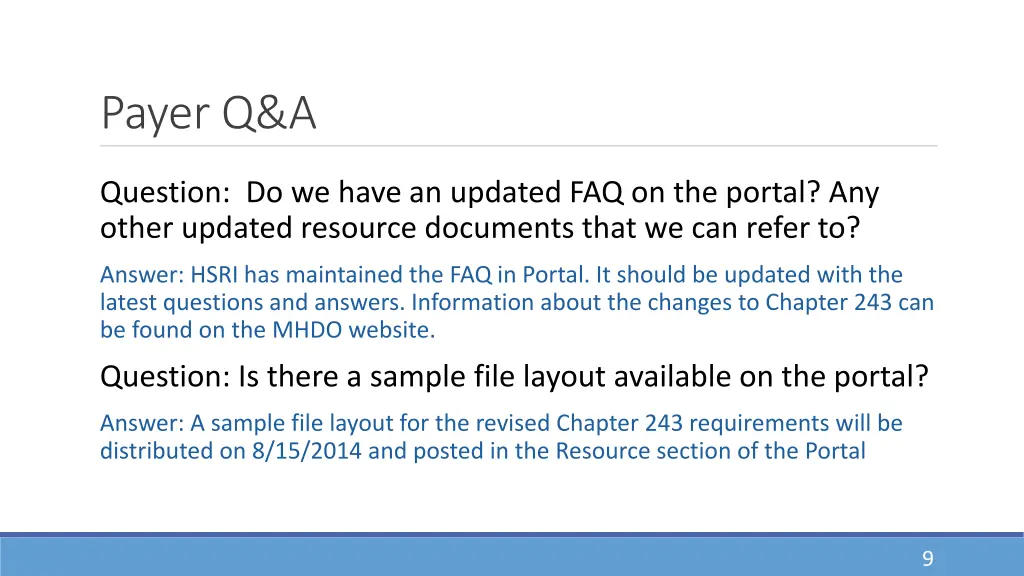 Payer Q&A

Question: Do we have an updated FAQ on the portal? Any other updated resource documents that we can refer to?

Answer: HSRI has maintained the FAQ in Portal. It should be updated with the latest questions and answers. Information about the changes to Chapter 243 can be found on the MHDO website.

Question: Is there a sample file layout available on the portal?

Answer: A sample file layout for the revised Chapter 243 requirements will be distributed on 8/15/2014 and posted in the Resource section of the Portal

9